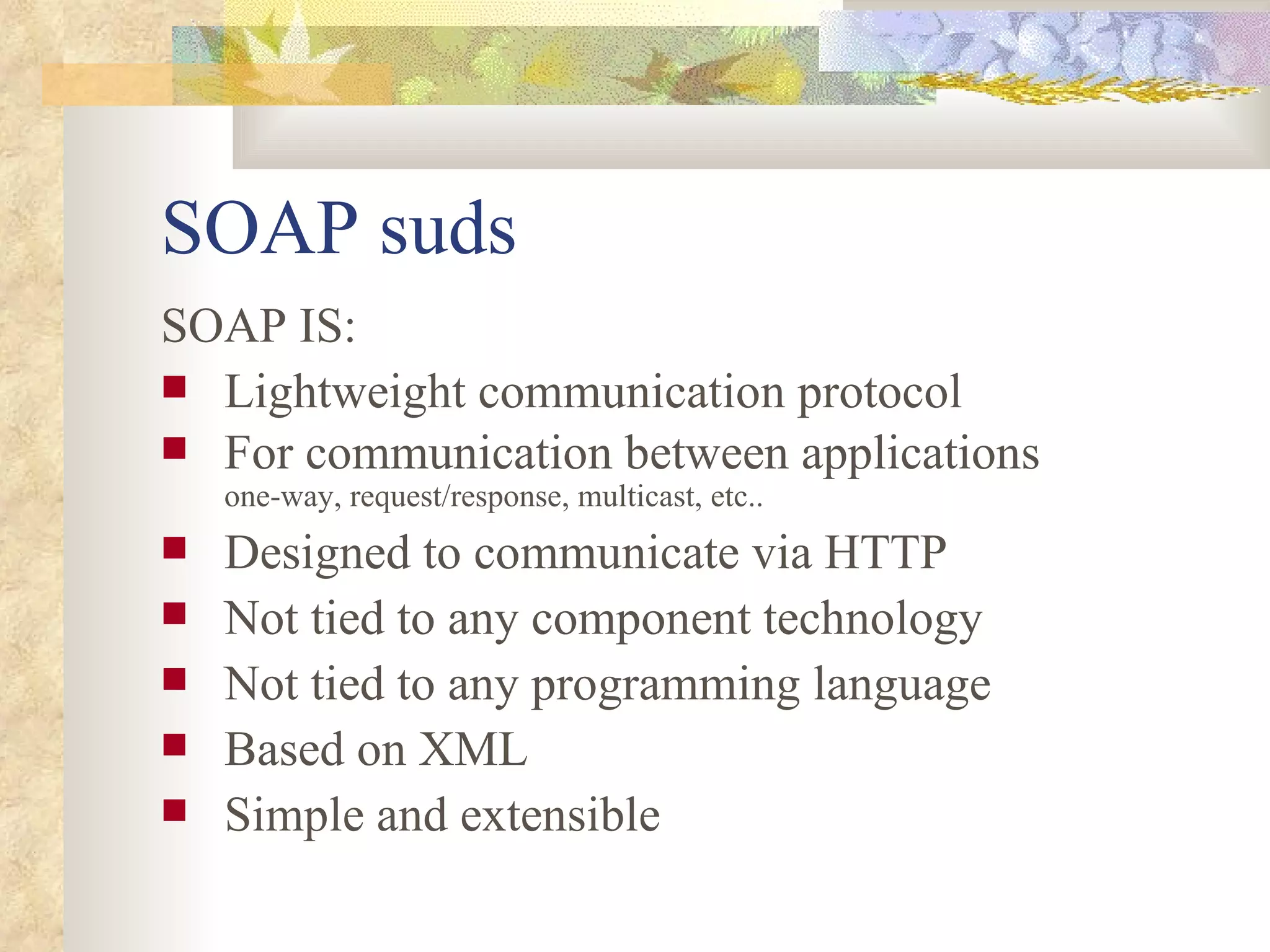 SOAP suds

SOAP IS:

- Lightweight communication protocol
- For communication between applications
one-way, request/response, multicast, etc..
- Designed to communicate via HTTP
- Not tied to any component technology
- Not tied to any programming language
- Based on XML
- Simple and extensible